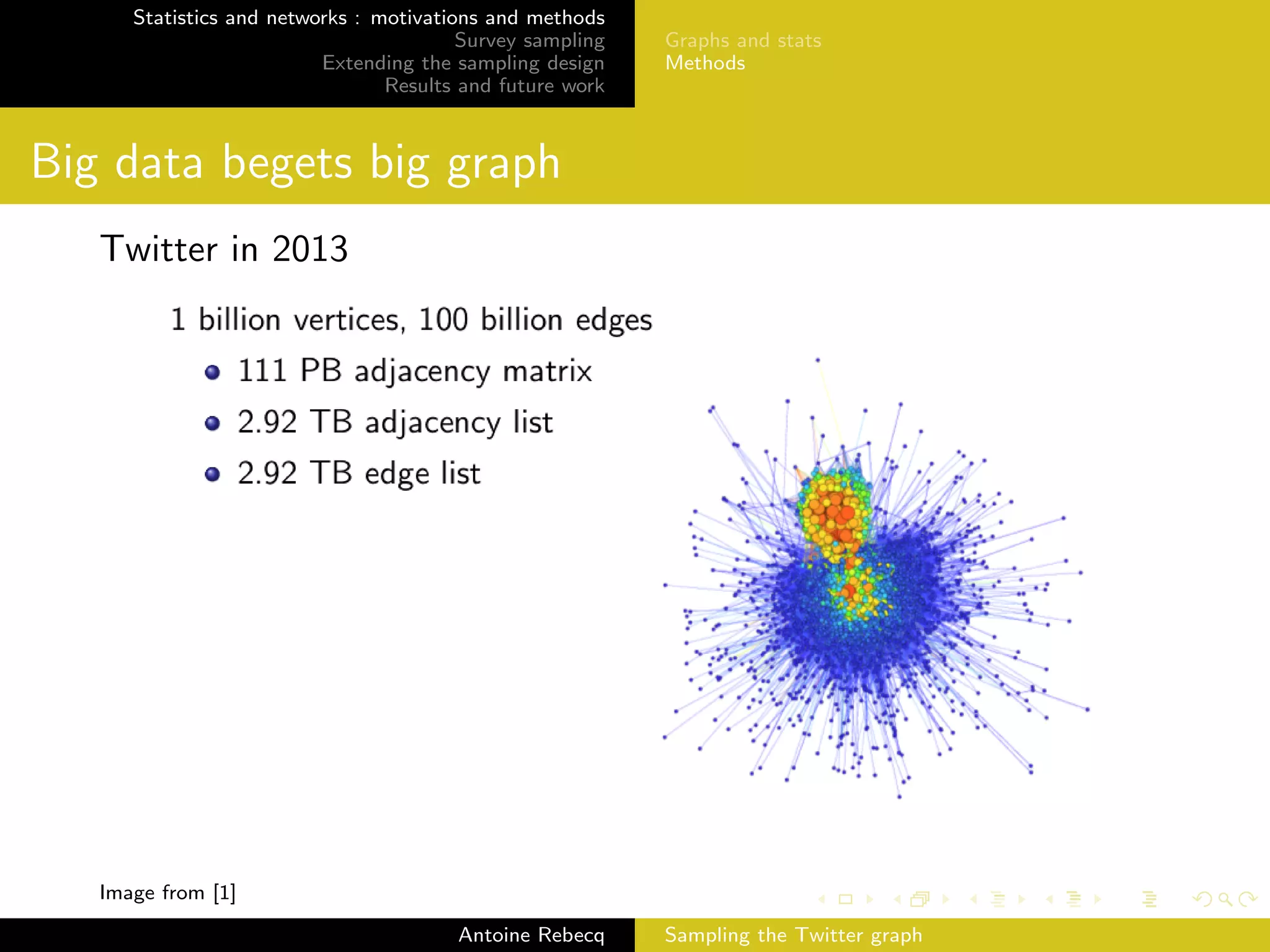 Statistics and networks : motivations and methods
Survey sampling
Extending the sampling design
Results and future work

Graphs and stats
Methods

Big data begets big graph

Twitter in 2013

1 billion vertices, 100 billion edges

- 111 PB adjacency matrix
- 2.92 TB adjacency list
- 2.92 TB edge list

Image from [1]

Antoine Rebecq

Sampling the Twitter graph